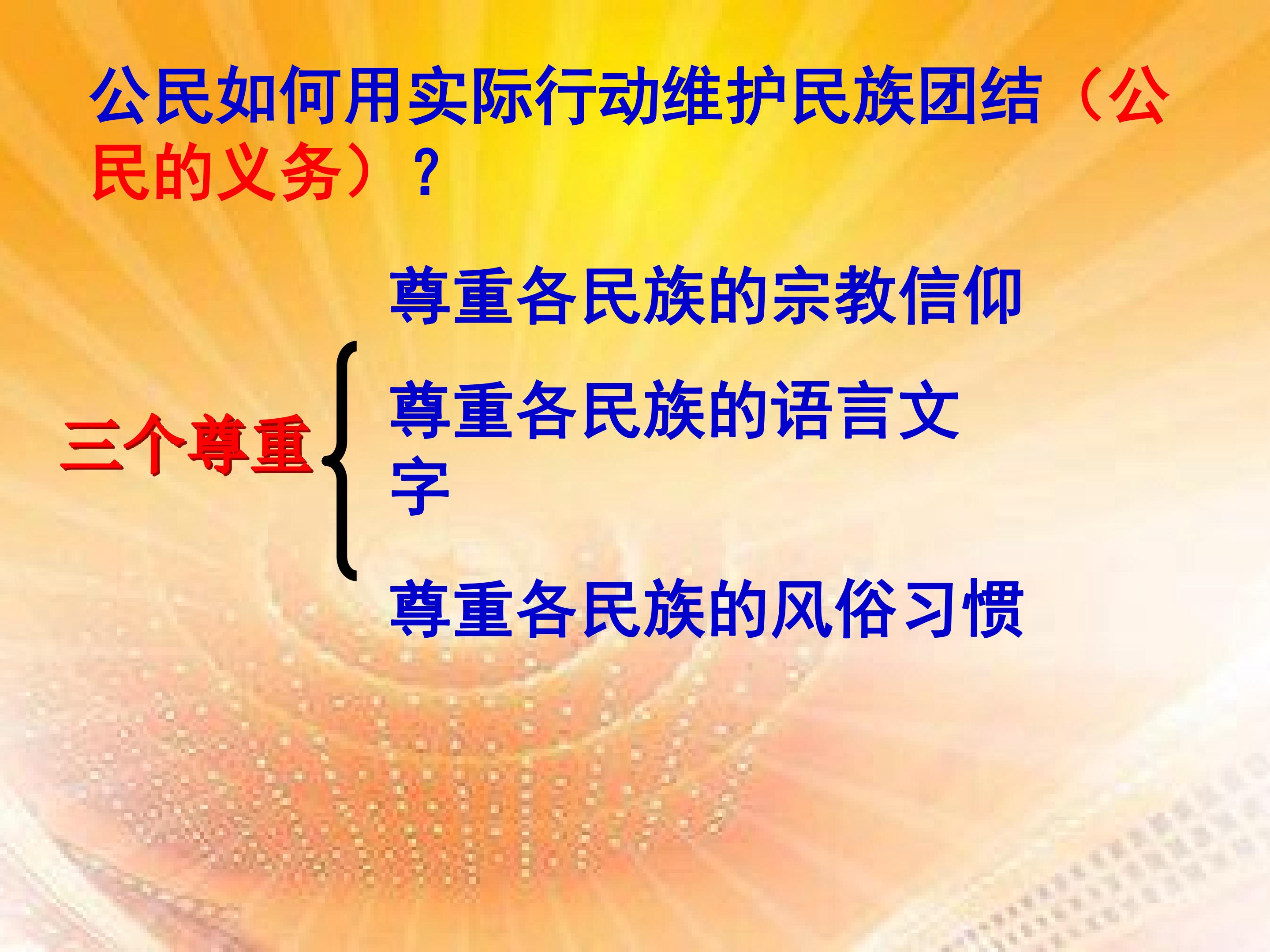 公民如何用实际行动维护民族团结（公民的义务）？

三个尊重

尊重各民族的宗教信仰

尊重各民族的语言文字

尊重各民族的风俗习惯